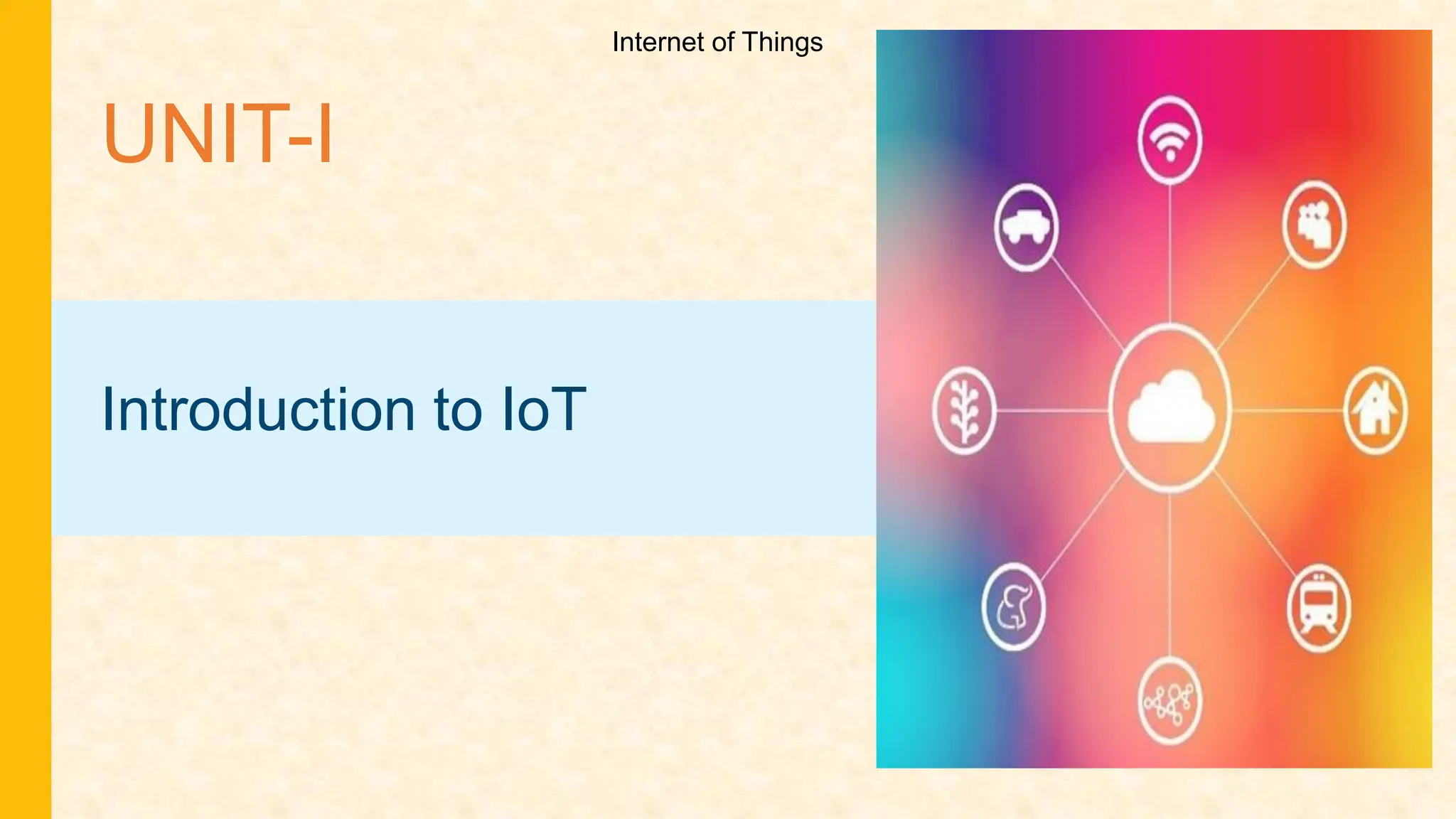 Internet of Things

UNIT-I

Introduction to IoT